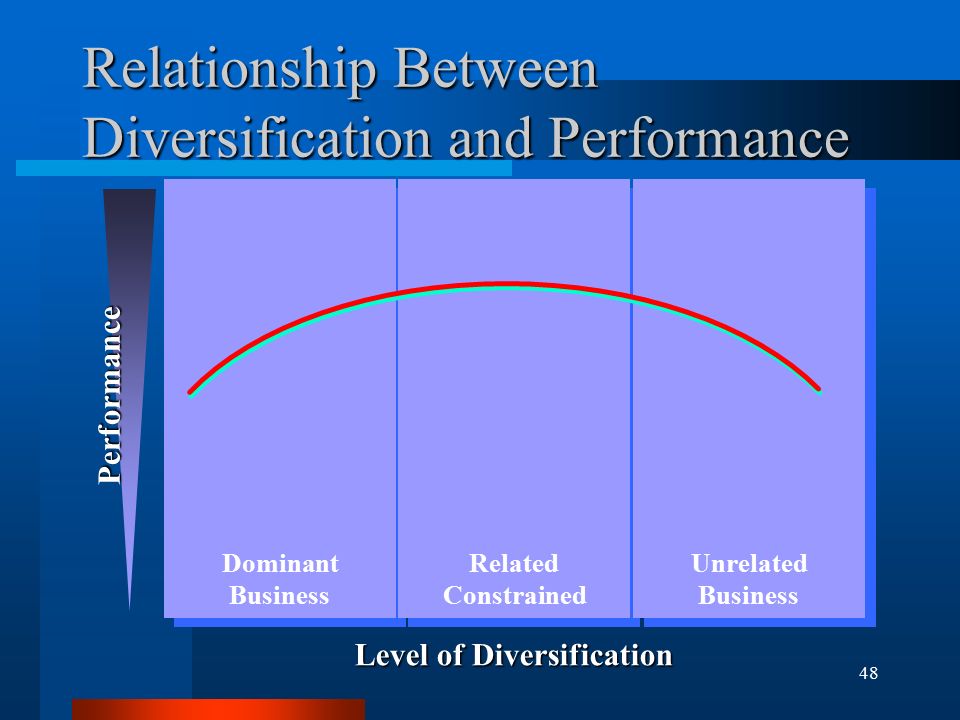 Relationship Between Diversification and Performance

Performance

Dominant Business

Related Constrained

Unrelated Business

Level of Diversification

48